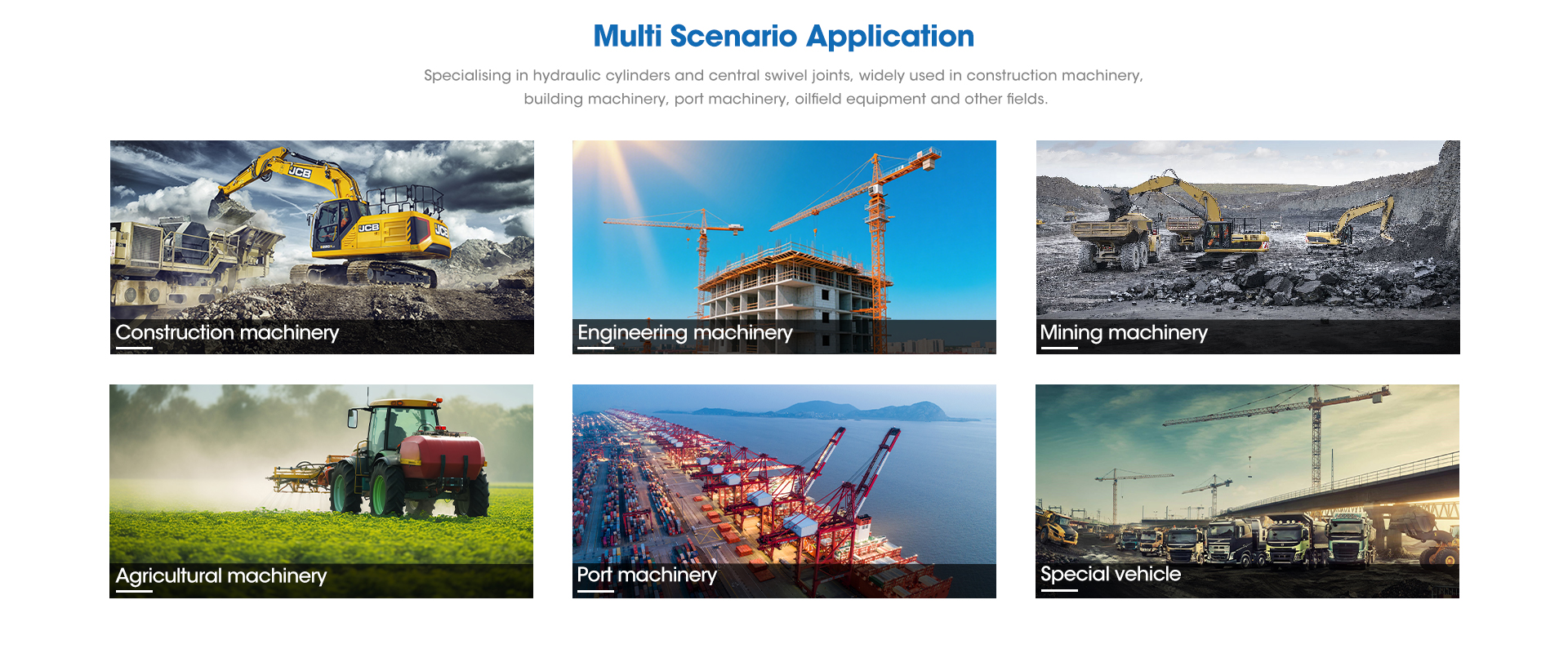 Multi Scenario Application

Specialising in hydraulic cylinders and central swivel joints, widely used in construction machinery, building machinery, port machinery, oilfield equipment and other fields.

JCB
JCB
JCB
Construction machinery

Engineering machinery

Mining machinery

Agricultural machinery

Port machinery

Special vehicle